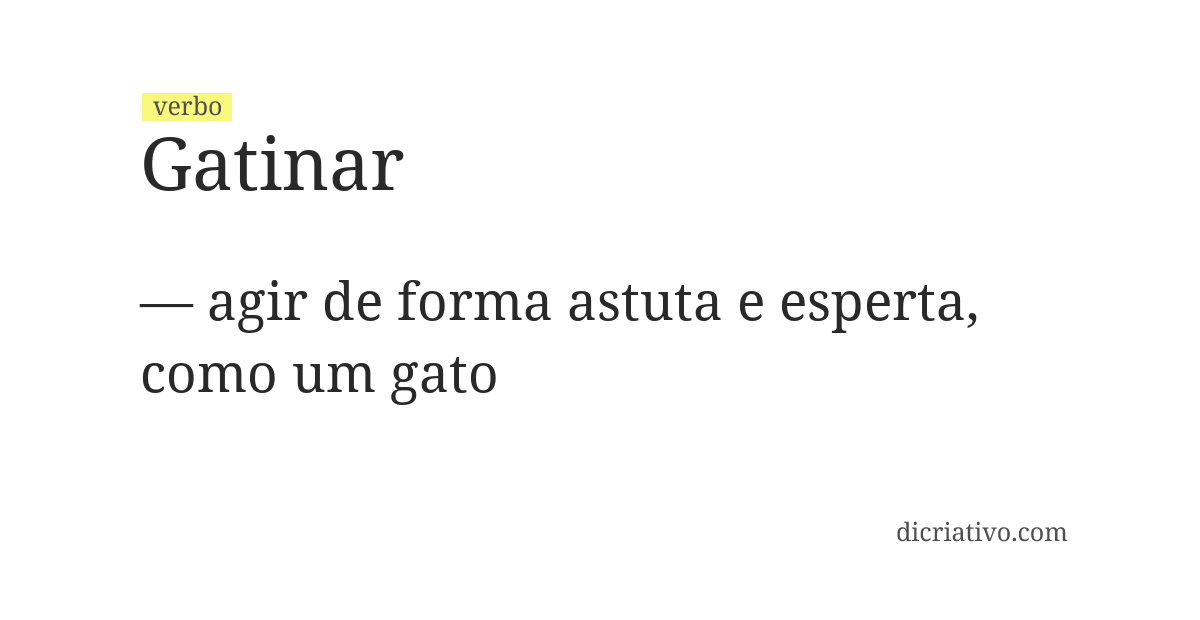 verbo
Gatinar

— agir de forma astuta e esperta, como um gato

dicriativo.com